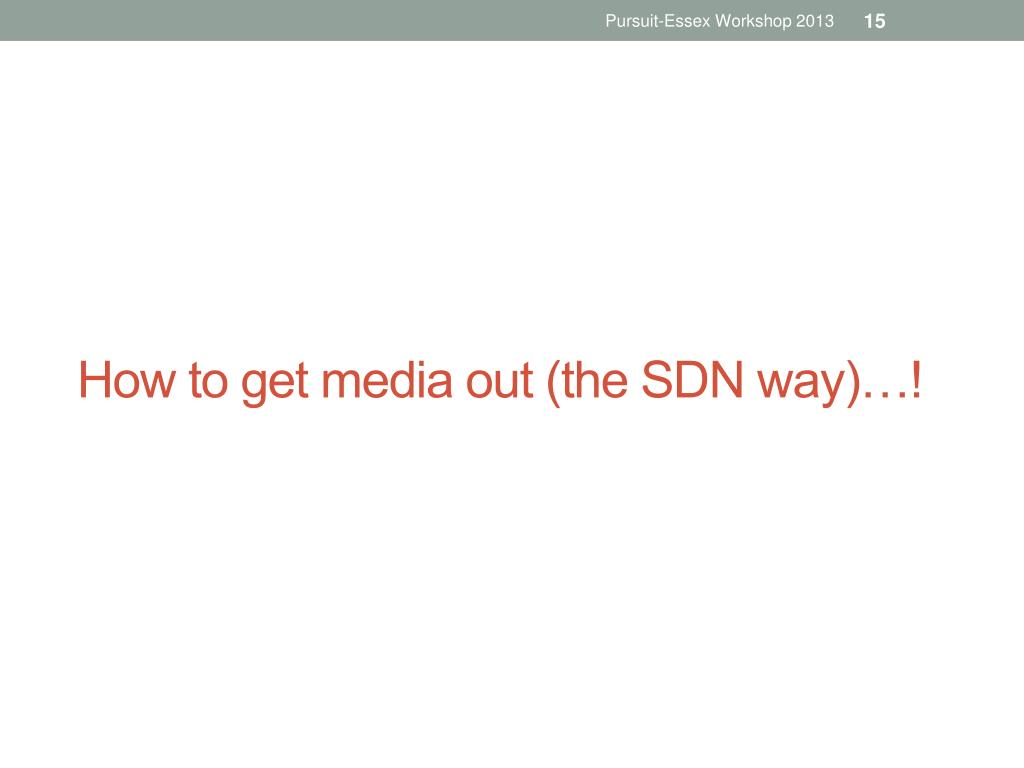 Pursuit-Essex Workshop 2013 15

How to get media out (the SDN way)…!